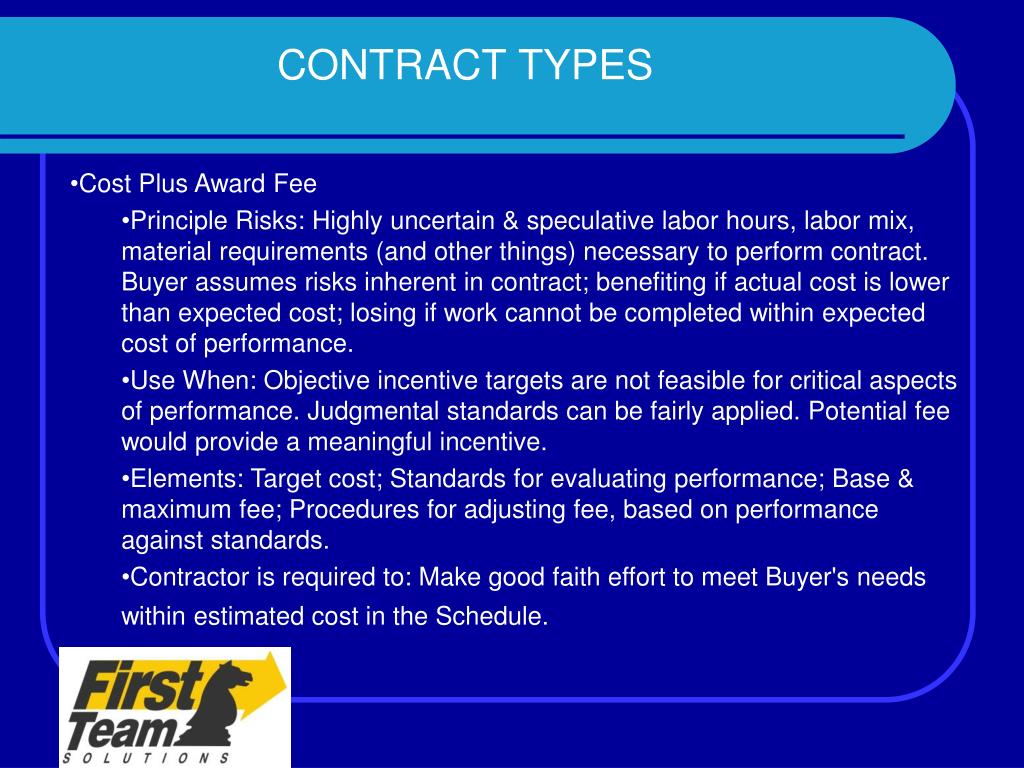 CONTRACT TYPES

•Cost Plus Award Fee

•Principle Risks: Highly uncertain & speculative labor hours, labor mix, material requirements (and other things) necessary to perform contract. Buyer assumes risks inherent in contract; benefiting if actual cost is lower than expected cost; losing if work cannot be completed within expected cost of performance.

•Use When: Objective incentive targets are not feasible for critical aspects of performance. Judgmental standards can be fairly applied. Potential fee would provide a meaningful incentive.

•Elements: Target cost; Standards for evaluating performance; Base & maximum fee; Procedures for adjusting fee, based on performance against standards.

•Contractor is required to: Make good faith effort to meet Buyer's needs within estimated cost in the Schedule.

First Team
SOLUTIONS